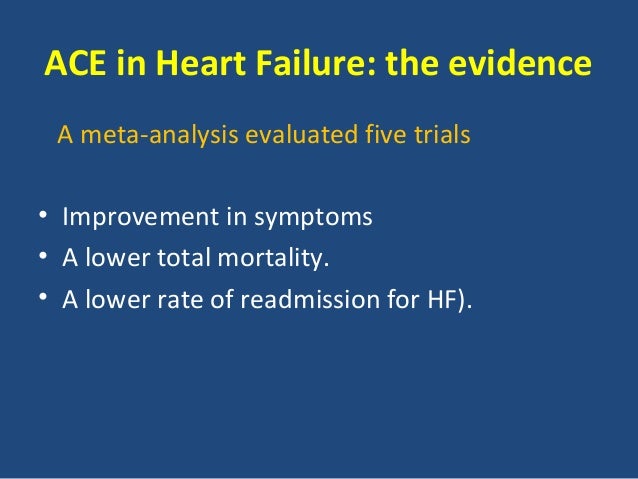 ACE in Heart Failure: the evidence

A meta-analysis evaluated five trials

• Improvement in symptoms
• A lower total mortality.
• A lower rate of readmission for HF).